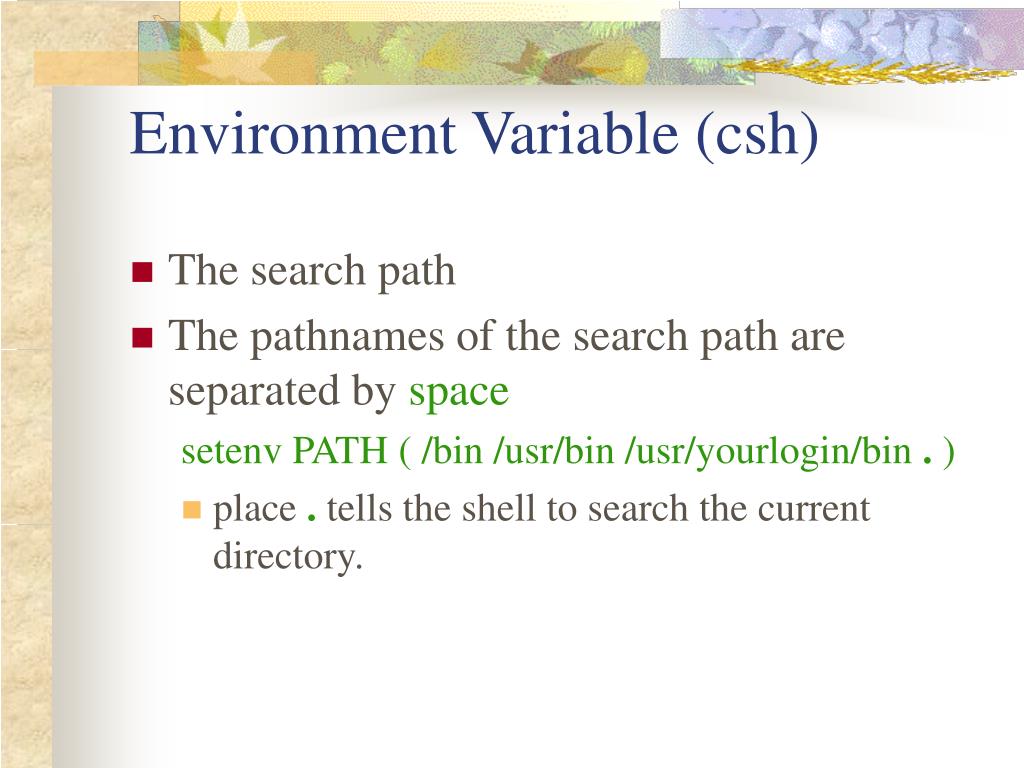 Environment Variable (csh)

The search path

The pathnames of the search path are separated by space

setenv PATH ( /bin /usr/bin /usr/yourlogin/bin . )

place . tells the shell to search the current directory.